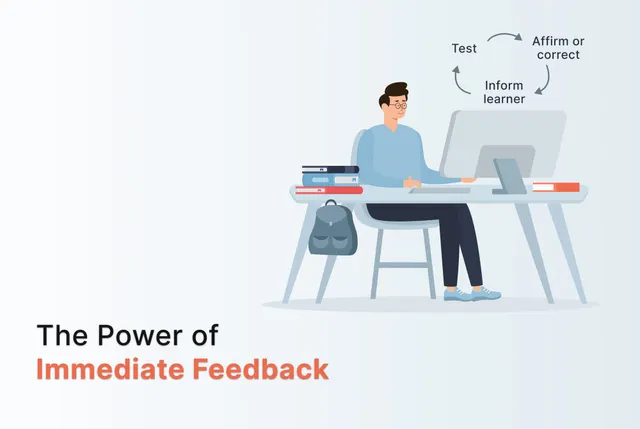 Test
Affirm or correct
Inform learner

The Power of
Immediate Feedback